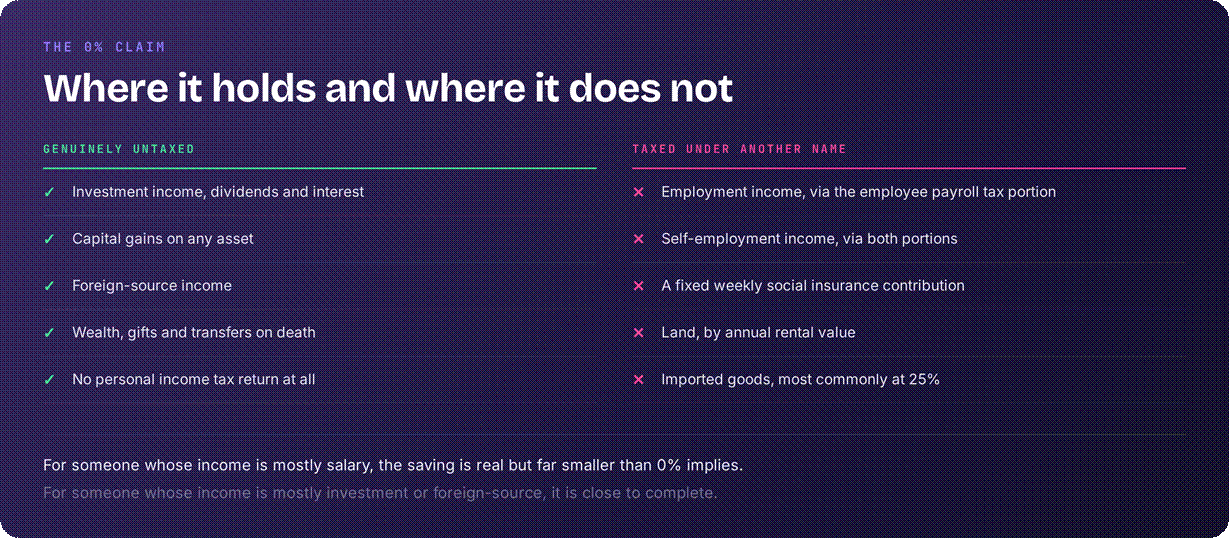 THE 0% CLAIM

Where it holds and where it does not

GENUINELY UNTAXED

✓ Investment income, dividends and interest

✓ Capital gains on any asset

✓ Foreign-source income

✓ Wealth, gifts and transfers on death

✓ No personal income tax return at all

TAXED UNDER ANOTHER NAME

× Employment income, via the employee payroll tax portion

× Self-employment income, via both portions

× A fixed weekly social insurance contribution

× Land, by annual rental value

× Imported goods, most commonly at 25%

For someone whose income is mostly salary, the saving is real but far smaller than 0% implies.

For someone whose income is mostly investment or foreign-source, it is close to complete.